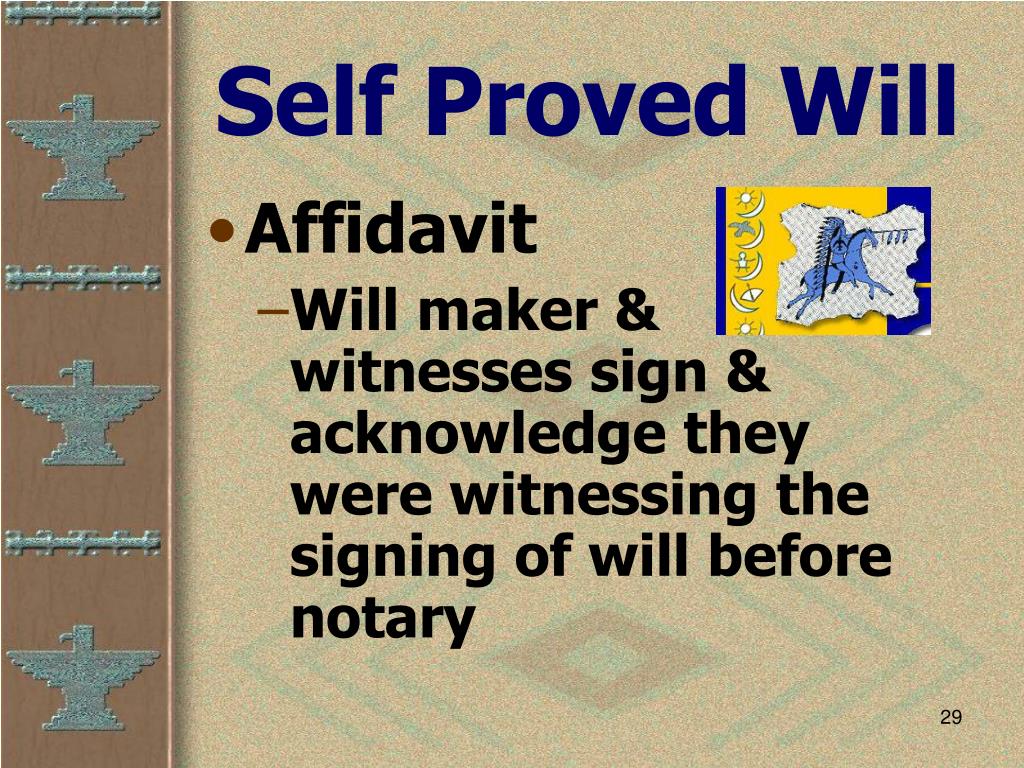 Self Proved Will

• Affidavit

– Will maker & witnesses sign & acknowledge they were witnessing the signing of will before notary

29